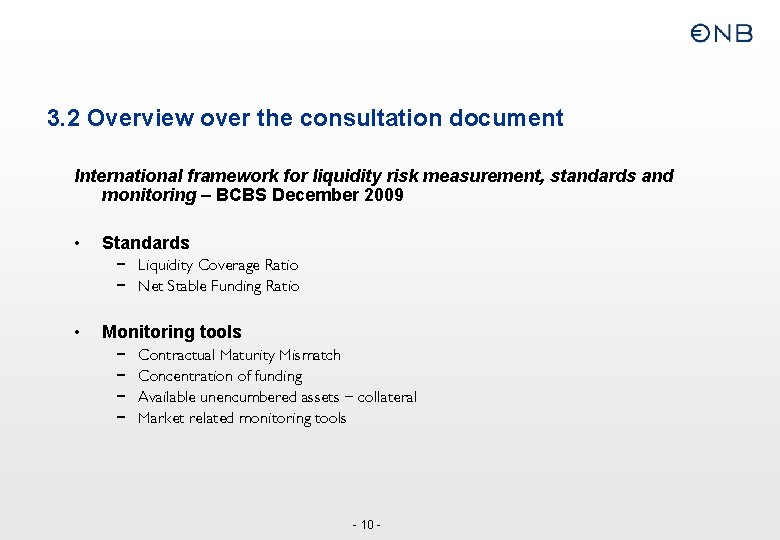 €NB

3.2 Overview over the consultation document

International framework for liquidity risk measurement, standards and monitoring – BCBS December 2009

• Standards
 – Liquidity Coverage Ratio
 – Net Stable Funding Ratio

• Monitoring tools
 – Contractual Maturity Mismatch
 – Concentration of funding
 – Available unencumbered assets – collateral
 – Market related monitoring tools

- 10 -